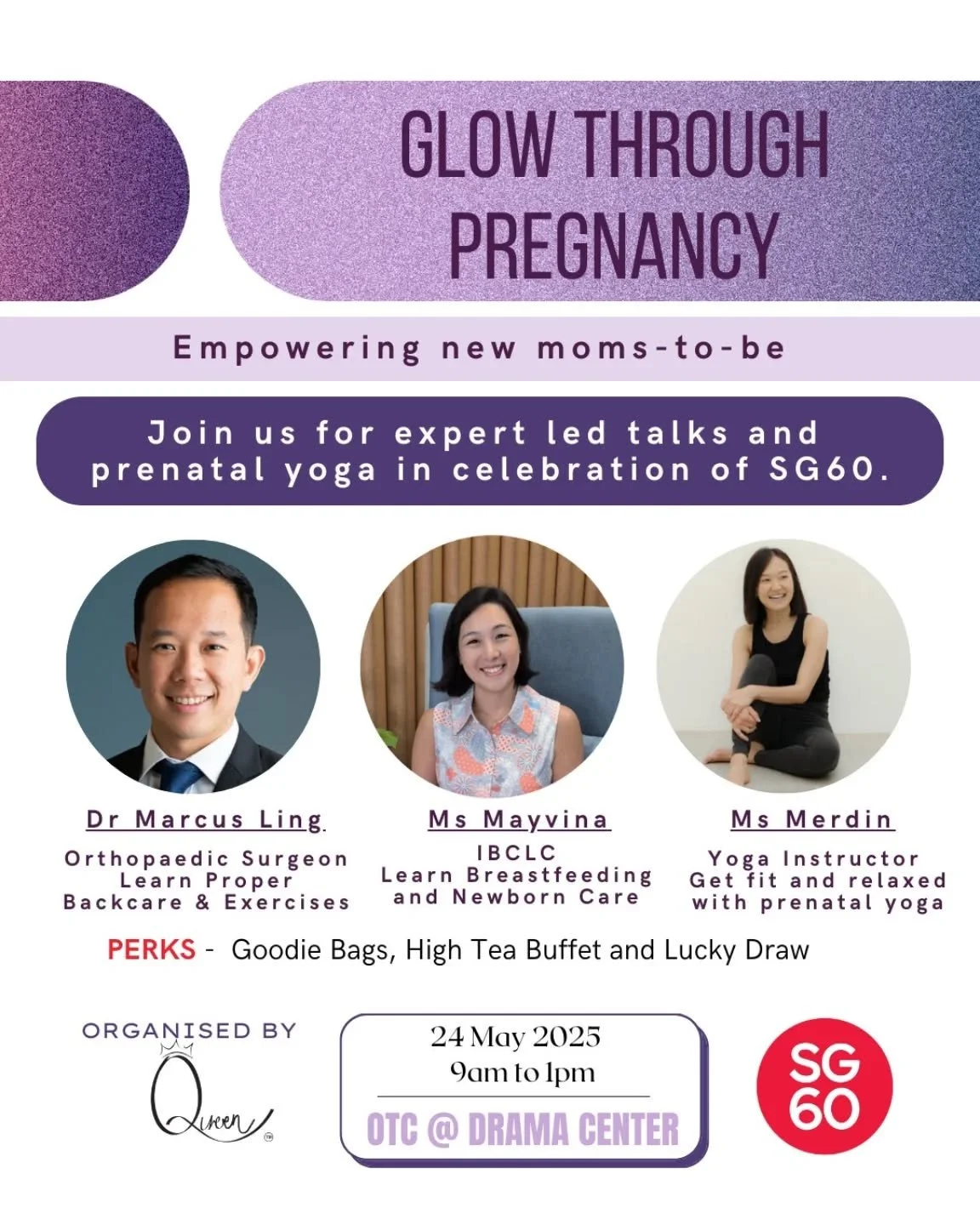 GLOW THROUGH PREGNANCY

Empowering new moms-to-be

Join us for expert led talks and prenatal yoga in celebration of SG60.

Dr Marcus Ling
Orthopaedic Surgeon
Learn Proper Backcare & Exercises

Ms Mayvina
IBCLC
Learn Breastfeeding and Newborn Care

Ms Merdin
Yoga Instructor
Get fit and relaxed with prenatal yoga

PERKS - Goodie Bags, High Tea Buffet and Lucky Draw

ORGANISED BY
Queen

24 May 2025
9am to 1pm

OTC @ DRAMA CENTER

SG 60